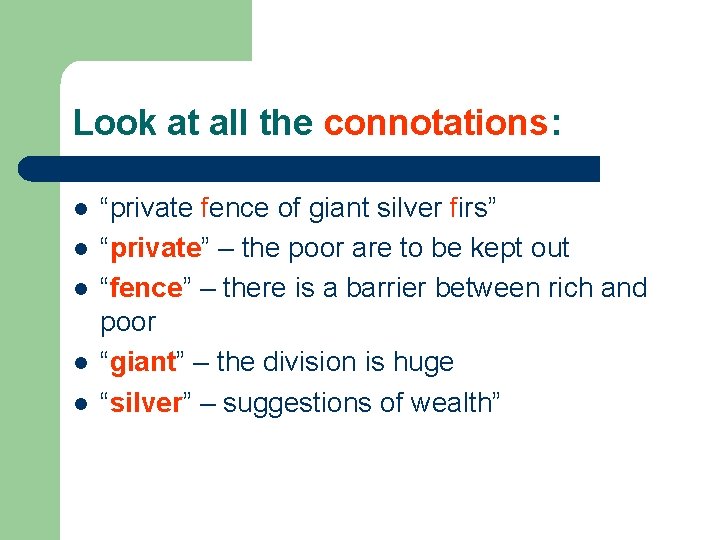 Look at all the connotations:

- “private fence of giant silver firs”
- “private” – the poor are to be kept out
- “fence” – there is a barrier between rich and poor
- “giant” – the division is huge
- “silver” – suggestions of wealth”